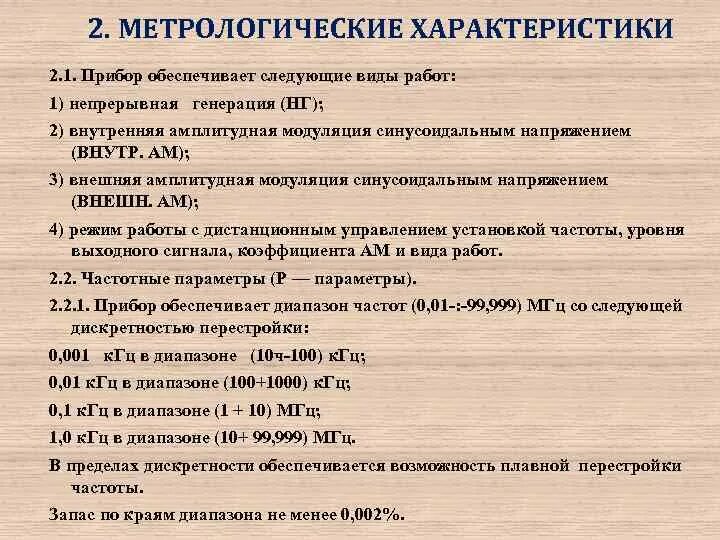 2. МЕТРОЛОГИЧЕСКИЕ ХАРАКТЕРИСТИКИ

2.1. Прибор обеспечивает следующие виды работ:

1) непрерывная генерация (НГ);

2) внутренняя амплитудная модуляция синусоидальным напряжением (ВНУТР. АМ);

3) внешняя амплитудная модуляция синусоидальным напряжением (ВНЕШН. АМ);

4) режим работы с дистанционным управлением установкой частоты, уровня выходного сигнала, коэффициента АМ и вида работ.

2.2. Частотные параметры (Р — параметры).

2.2.1. Прибор обеспечивает диапазон частот (0,01-:-99,999) МГц со следующей дискретностью перестройки:

0,001 кГц в диапазоне (10ч-100) кГц;

0,01 кГц в диапазоне (100+1000) кГц;

0,1 кГц в диапазоне (1 + 10) МГц;

1,0 кГц в диапазоне (10+ 99,999) МГц.

В пределах дискретности обеспечивается возможность плавной перестройки частоты.

Запас по краям диапазона не менее 0,002%.